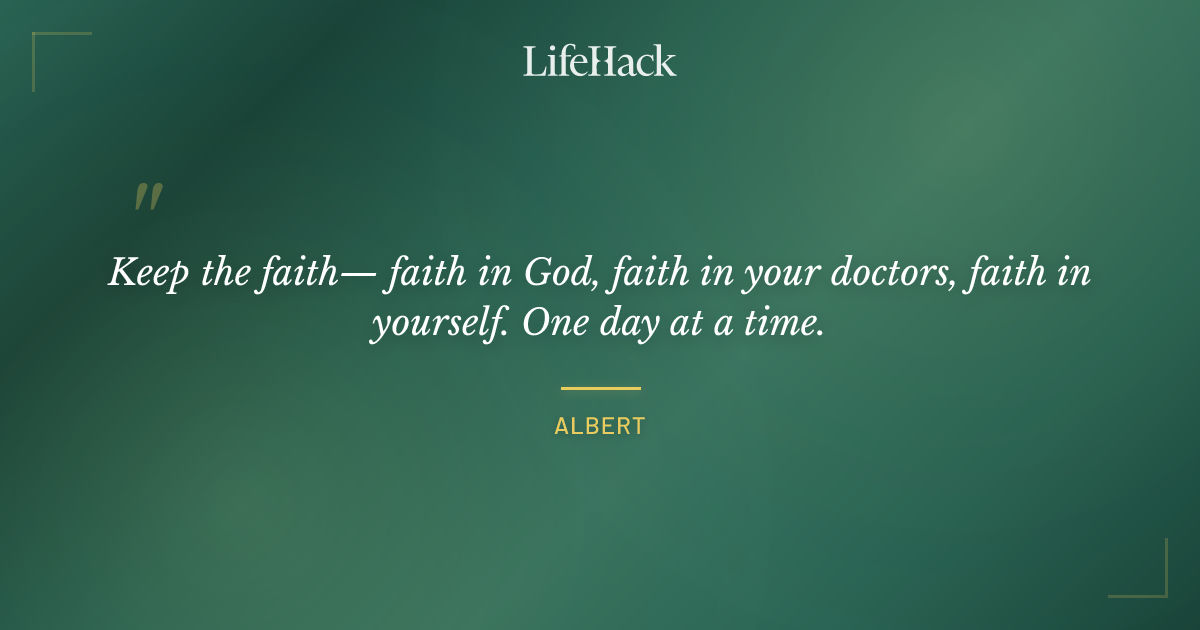 LifeHack

"

Keep the faith— faith in God, faith in your doctors, faith in yourself. One day at a time.

ALBERT